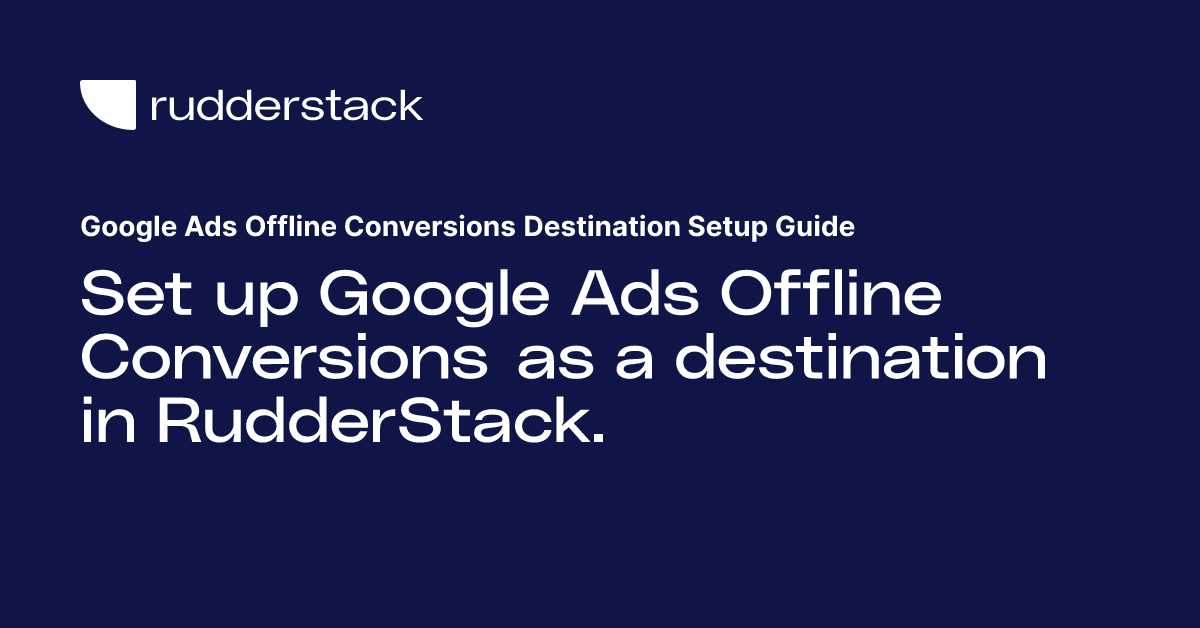 rudderstack

Google Ads Offline Conversions Destination Setup Guide

Set up Google Ads Offline Conversions as a destination in RudderStack.